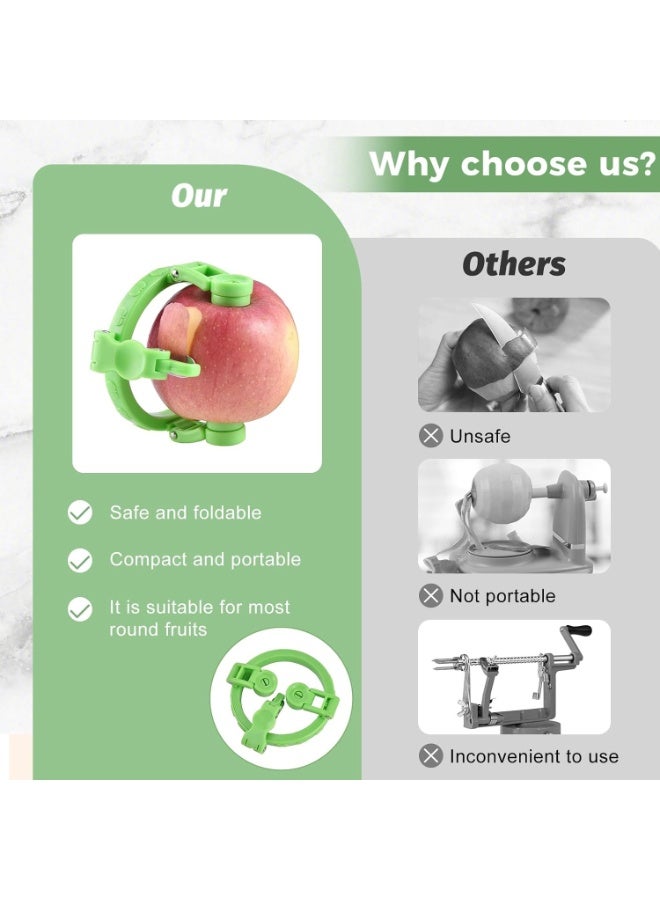 Why choose us?

Our

Safe and foldable

Compact and portable

It is suitable for most round fruits

Others

Unsafe

Not portable

Inconvenient to use